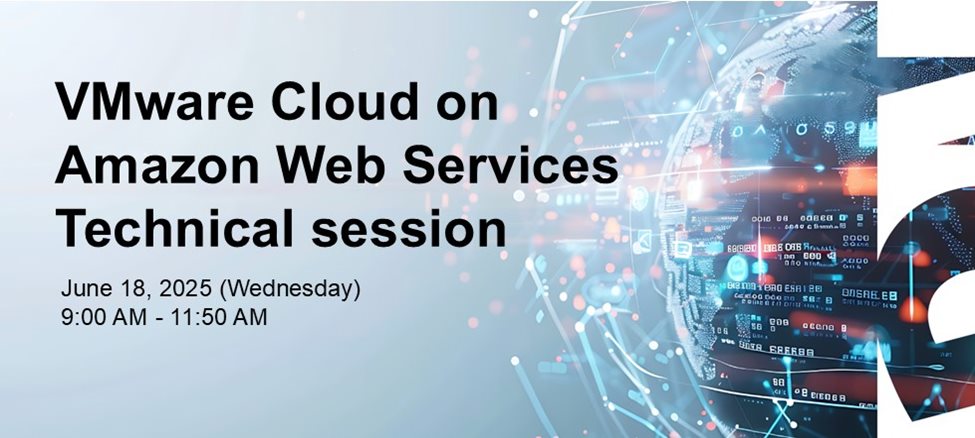 VMware Cloud on Amazon Web Services Technical session

June 18, 2025 (Wednesday)
9:00 AM - 11:50 AM